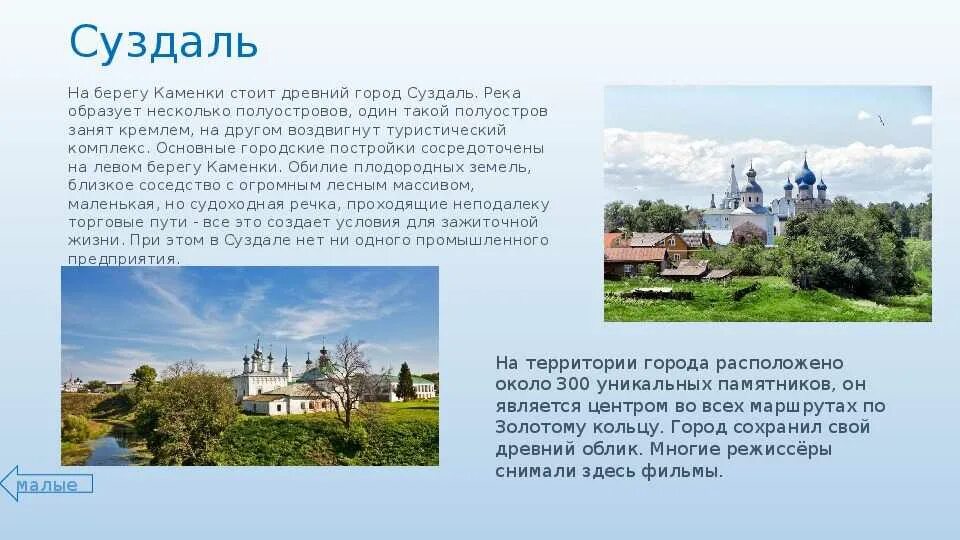 Суздаль

На берегу Каменки стоит древний город Суздаль. Река образует несколько полуостровов, один такой полуостров занят кремлем, на другом воздвигнут туристический комплекс. Основные городские постройки сосредоточены на левом берегу Каменки. Обилие плодородных земель, близкое соседство с огромным лесным массивом, маленькая, но судоходная речка, проходящие неподалеку торговые пути - все это создает условия для зажиточной жизни. При этом в Суздале нет ни одного промышленного предприятия.

На территории города расположено около 300 уникальных памятников, он является центром во всех маршрутах по Золотому кольцу. Город сохранил свой древний облик. Многие режиссёры снимали здесь фильмы.

малые